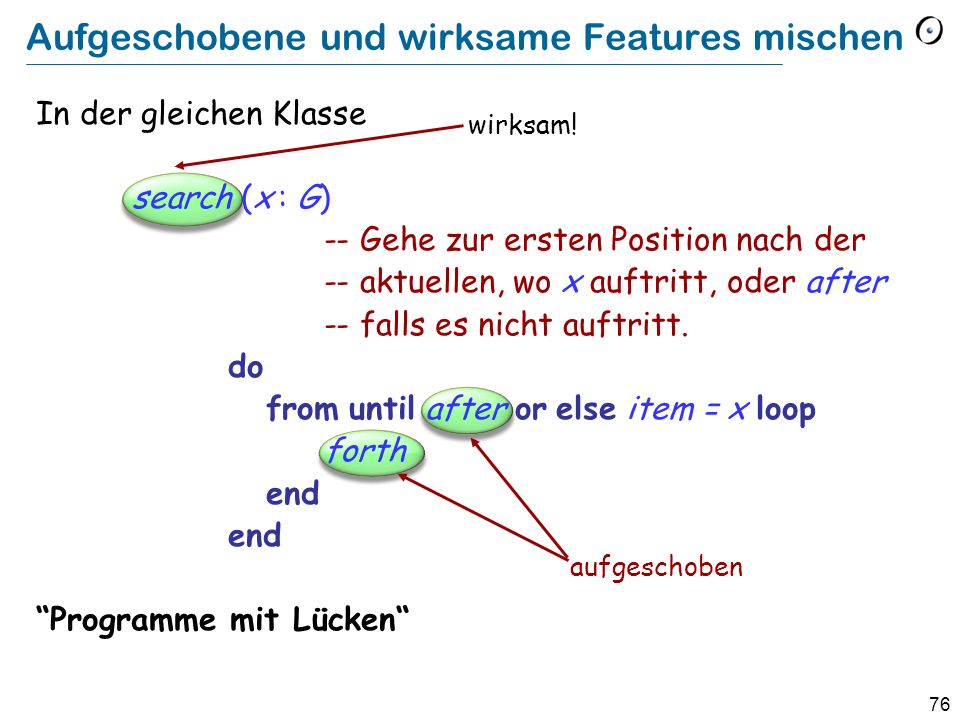 Aufgeschobene und wirksame Features mischen

In der gleichen Klasse

wirksam!

search (x: G)
-- Gehe zur ersten Position nach der
-- aktuellen, wo x auftritt, oder after
-- falls es nicht auftritt.
do
from until after or else item = x loop
forth
end
end

aufgeschoben

“Programme mit Lücken“

76